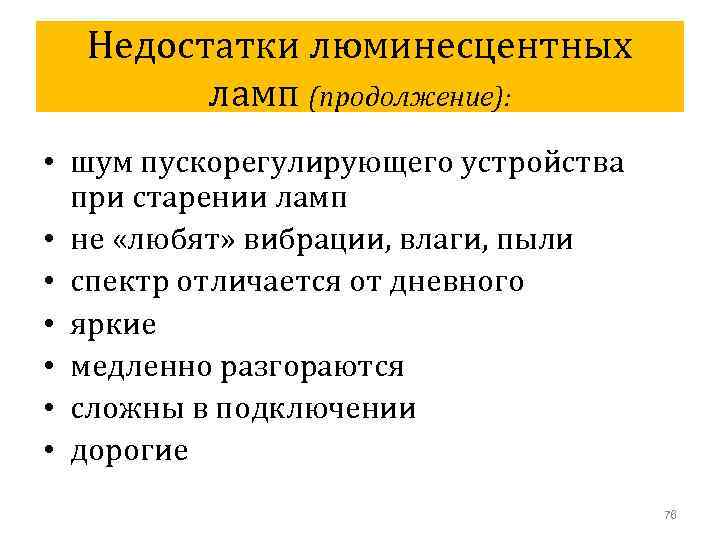 Недостатки люминесцентных ламп (продолжение):

• шум пускорегулирующего устройства при старении ламп
• не «любят» вибрации, влаги, пыли
• спектр отличается от дневного
• яркие
• медленно разгораются
• сложны в подключении
• дорогие

76